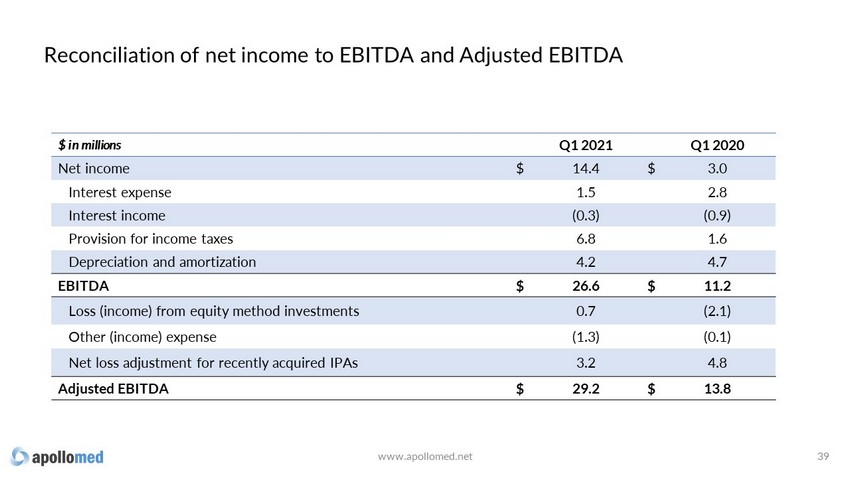 Reconciliation of net income to EBITDA and Adjusted EBITDA

| $ in millions | Q1 2021 | Q1 2020 |
|---|---|---|
| Net income | $ 14.4 | $ 3.0 |
| Interest expense | 1.5 | 2.8 |
| Interest income | (0.3) | (0.9) |
| Provision for income taxes | 6.8 | 1.6 |
| Depreciation and amortization | 4.2 | 4.7 |
| EBITDA | $ 26.6 | $ 11.2 |
| Loss (income) from equity method investments | 0.7 | (2.1) |
| Other (income) expense | (1.3) | (0.1) |
| Net loss adjustment for recently acquired IPAs | 3.2 | 4.8 |
| Adjusted EBITDA | $ 29.2 | $ 13.8 |

apollomed

www.apollomed.net

39